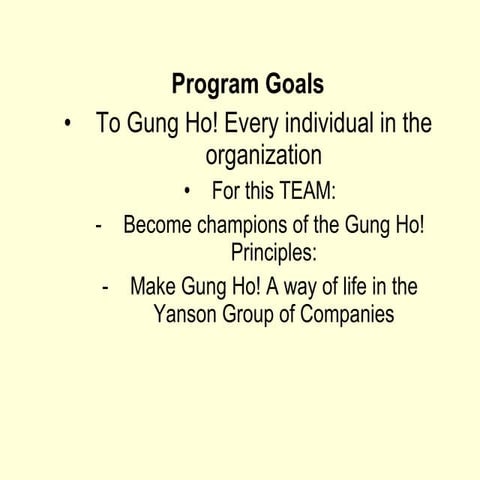 Program Goals

• To Gung Ho! Every individual in the organization

• For this TEAM:

- Become champions of the Gung Ho! Principles:

- Make Gung Ho! A way of life in the Yanson Group of Companies